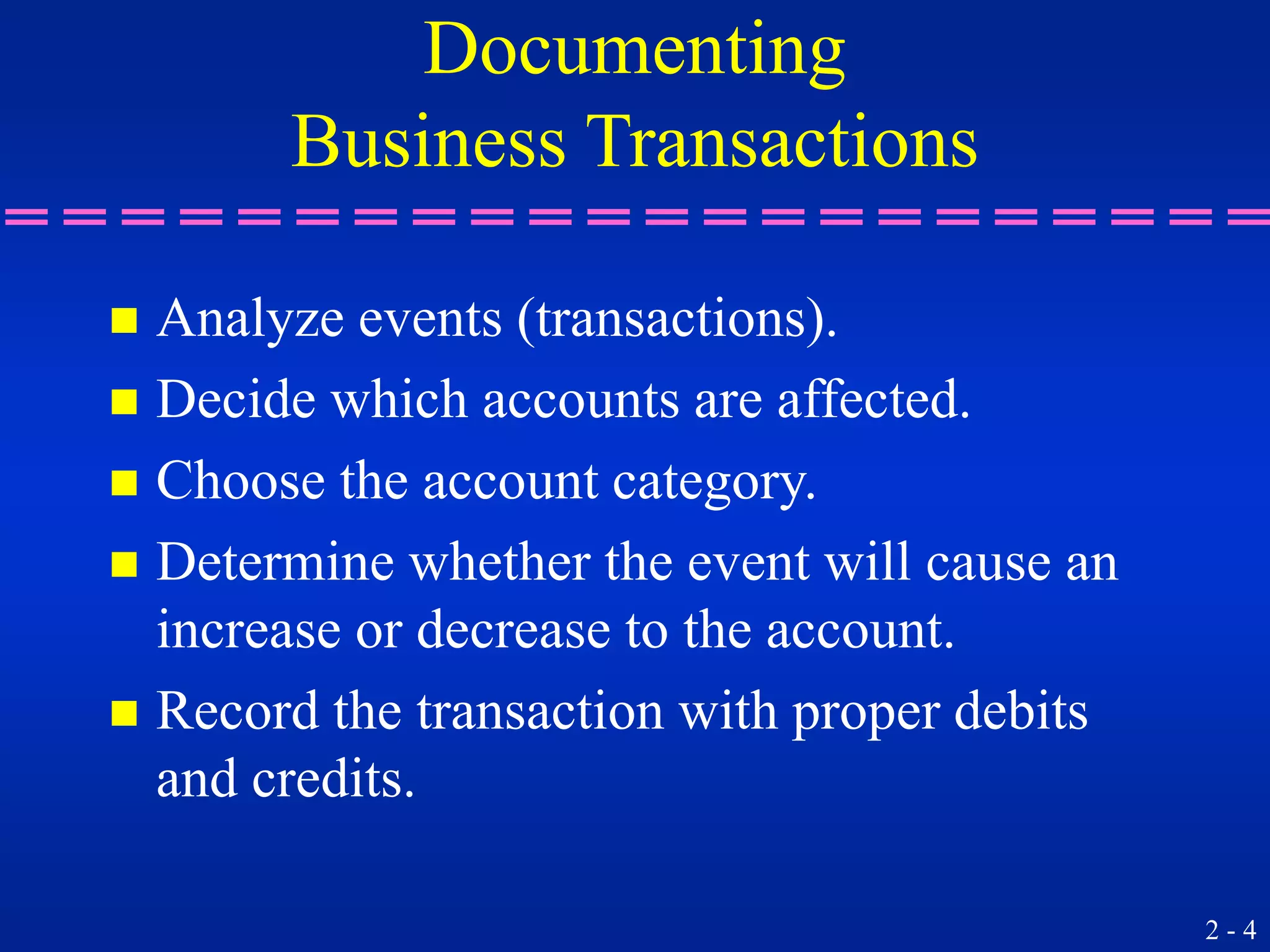 Documenting
Business Transactions

- Analyze events (transactions).
- Decide which accounts are affected.
- Choose the account category.
- Determine whether the event will cause an increase or decrease to the account.
- Record the transaction with proper debits and credits.

2 - 4